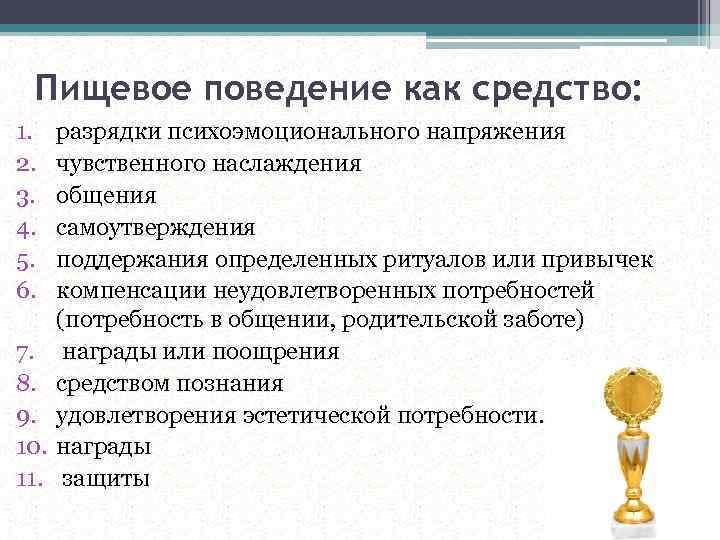 Пищевое поведение как средство:

1. разрядки психоэмоционального напряжения
2. чувственного наслаждения
3. общения
4. самоутверждения
5. поддержания определенных ритуалов или привычек
6. компенсации неудовлетворенных потребностей (потребность в общении, родительской заботе)
7. награды или поощрения
8. средством познания
9. удовлетворения эстетической потребности.
10. награды
11. защиты